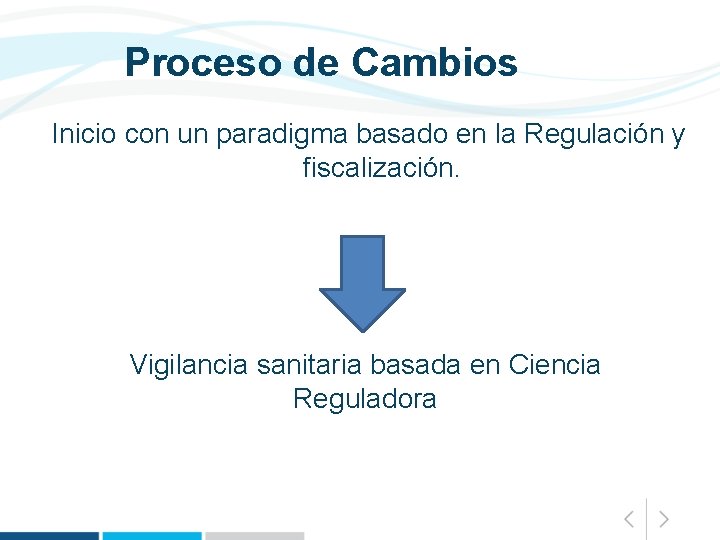 Proceso de Cambios

Inicio con un paradigma basado en la Regulación y fiscalización.

Vigilancia sanitaria basada en Ciencia Reguladora